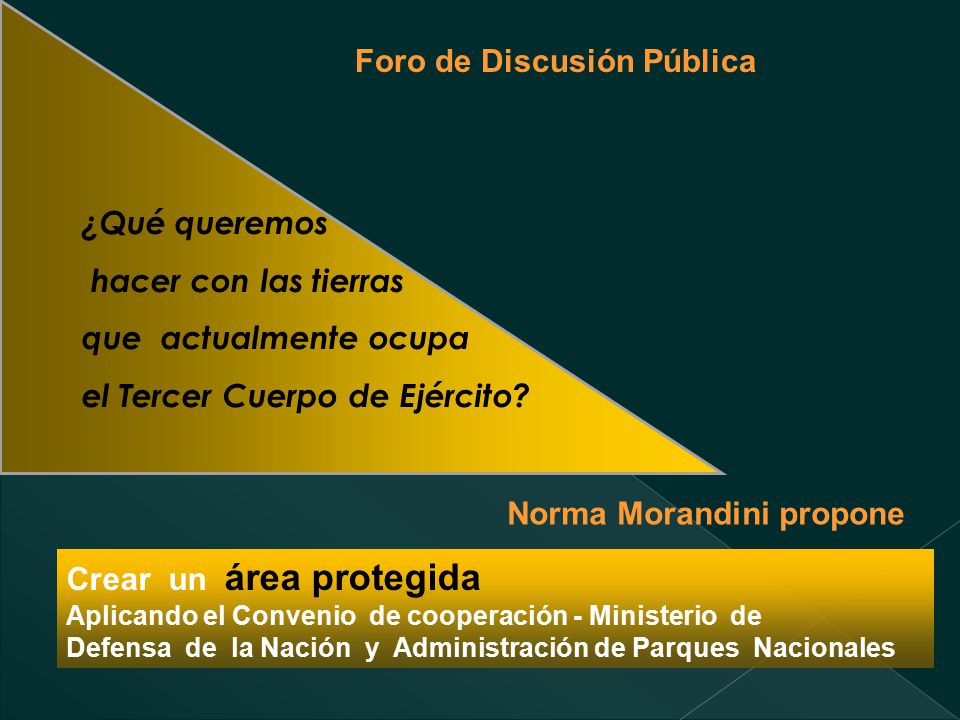 Foro de Discusión Pública

¿Qué queremos hacer con las tierras que actualmente ocupa el Tercer Cuerpo de Ejército?

Norma Morandini propone

Crear un área protegida
Aplicando el Convenio de cooperación - Ministerio de Defensa de la Nación y Administración de Parques Nacionales